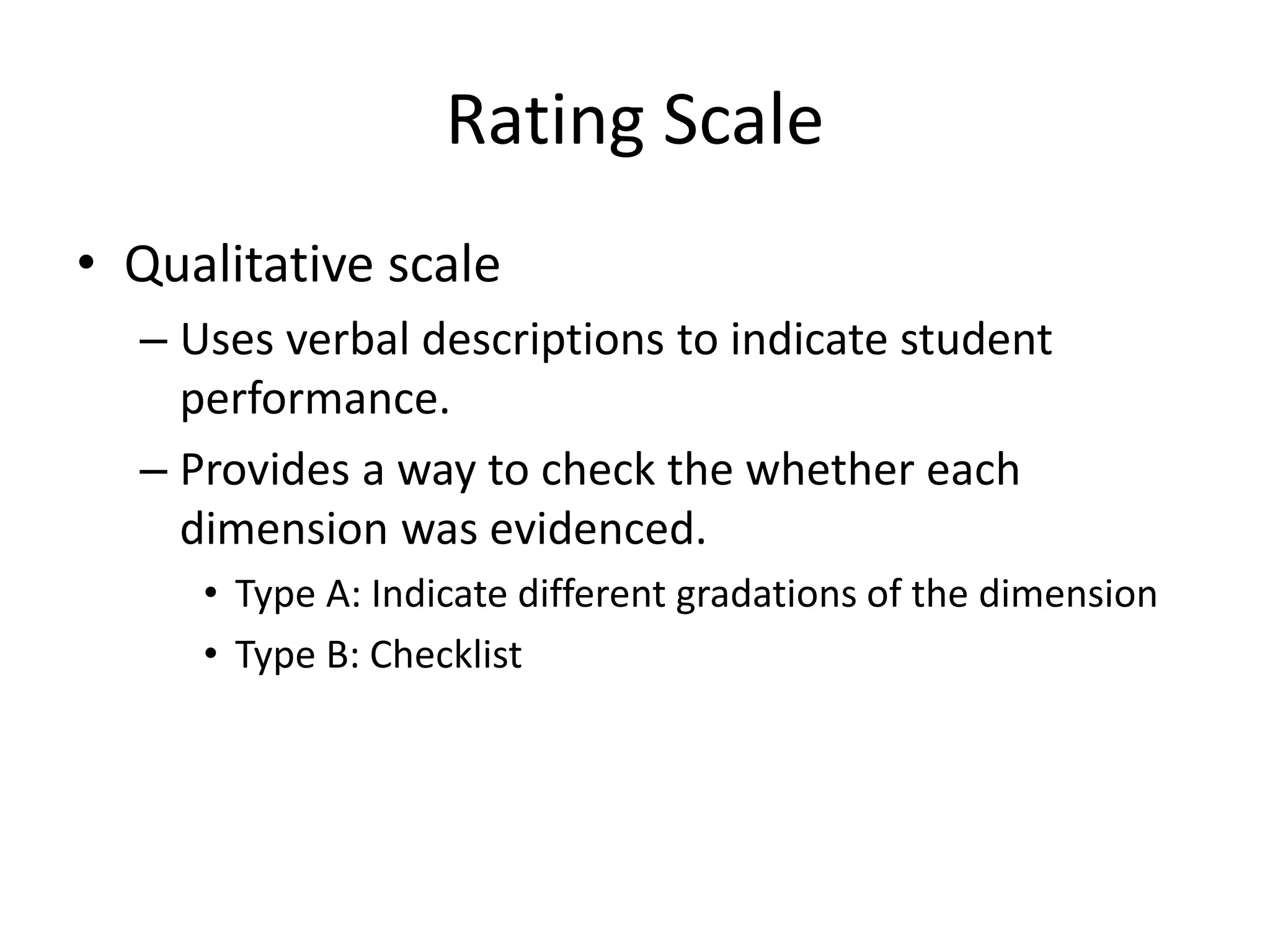 Rating Scale

• Qualitative scale

– Uses verbal descriptions to indicate student performance.

– Provides a way to check the whether each dimension was evidenced.

• Type A: Indicate different gradations of the dimension

• Type B: Checklist